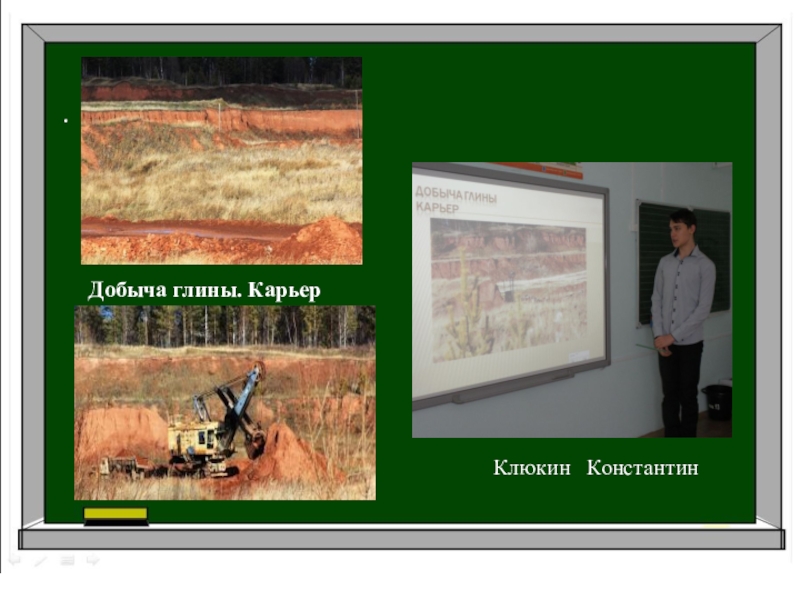 Добыча глины. Карьер

ДОБЫЧА ГЛИНЫ
КАРЬЕР

Клюкин Константин